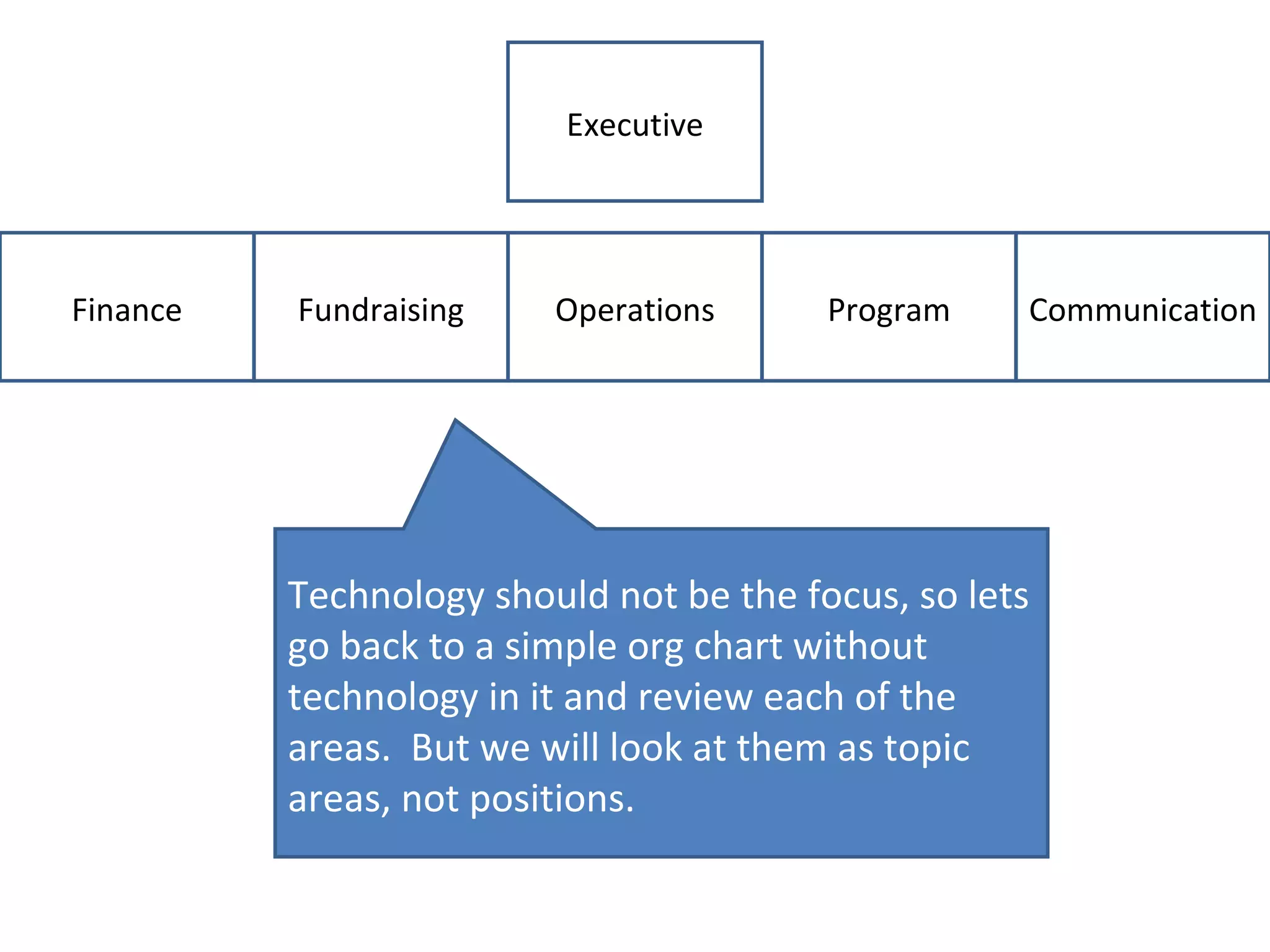 Executive

Finance

Fundraising

Operations

Program

Communication

Technology should not be the focus, so lets go back to a simple org chart without technology in it and review each of the areas.  But we will look at them as topic areas, not positions.